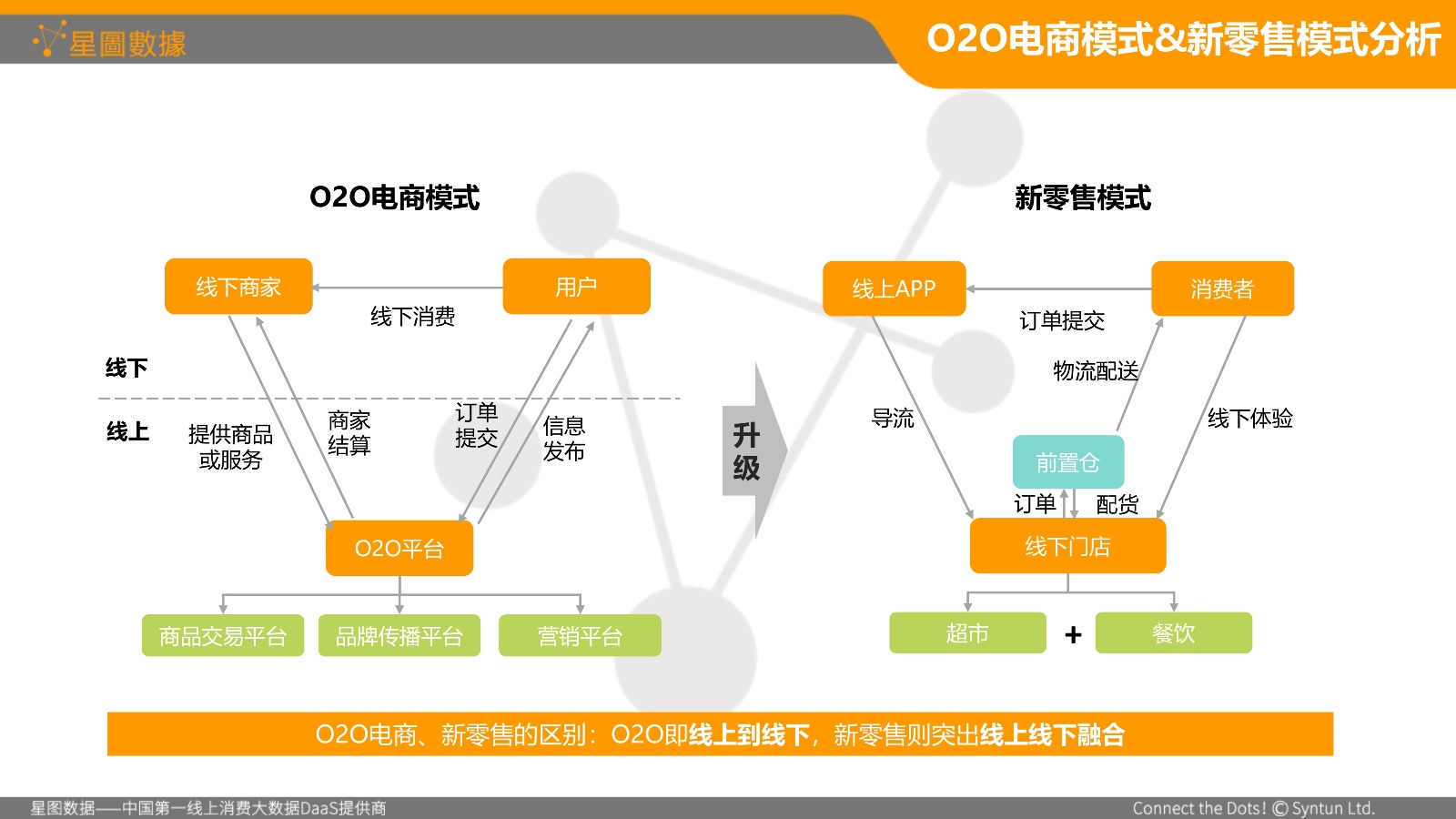 星圖數據

O2O电商模式&新零售模式分析

O2O电商模式

线下商家

用户

线下消费

线下

线上

提供商品或服务

商家结算

订单提交

信息发布

O2O平台

商品交易平台

品牌传播平台

营销平台

升级

新零售模式

线上APP

消费者

订单提交

物流配送

导流

线下体验

前置仓

订单

配货

线下门店

超市

+

餐饮

O2O电商、新零售的区别：O2O即线上到线下，新零售则突出线上线下融合

星图数据——中国第一线上消费大数据DaaS提供商

Connect the Dots! © Syntun Ltd.